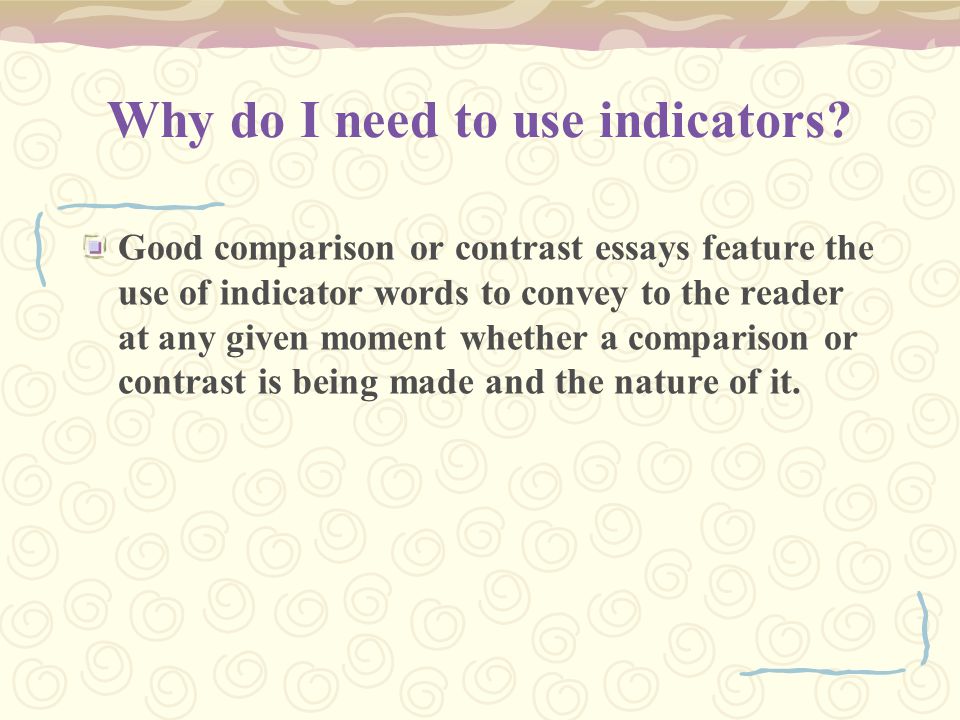 Why do I need to use indicators?

Good comparison or contrast essays feature the use of indicator words to convey to the reader at any given moment whether a comparison or contrast is being made and the nature of it.